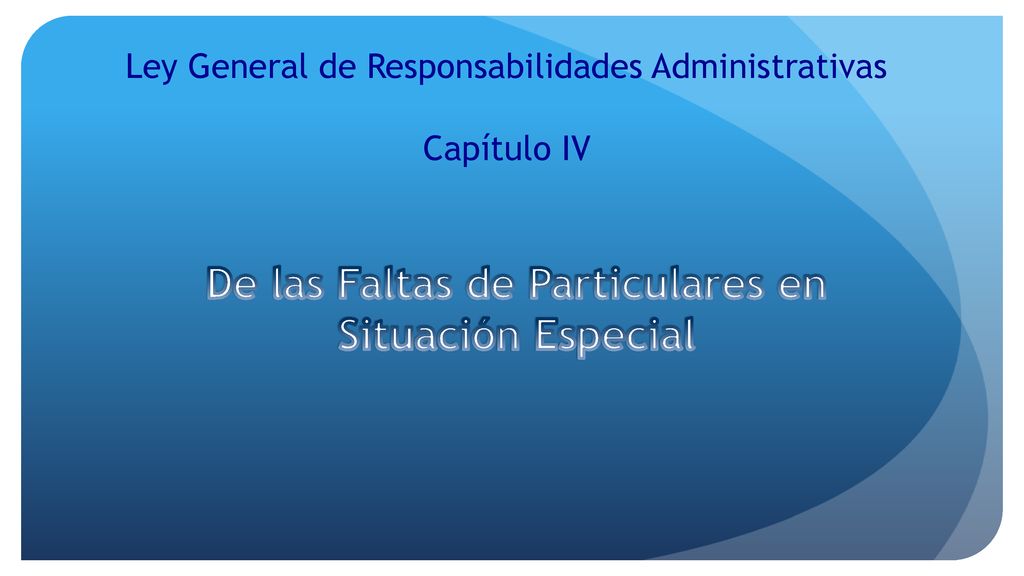 Ley General de Responsabilidades Administrativas

Capítulo IV

De las Faltas de Particulares en Situación Especial